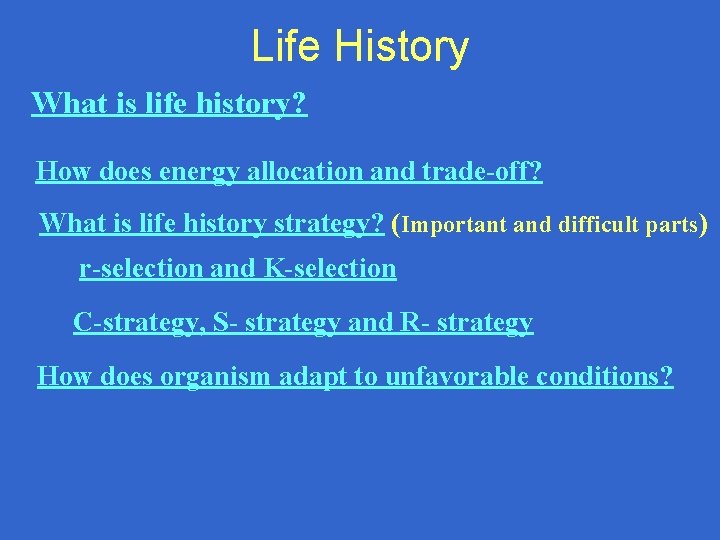 Life History

What is life history?

How does energy allocation and trade-off?

What is life history strategy? (Important and difficult parts)

r-selection and K-selection

C-strategy, S- strategy and R- strategy

How does organism adapt to unfavorable conditions?